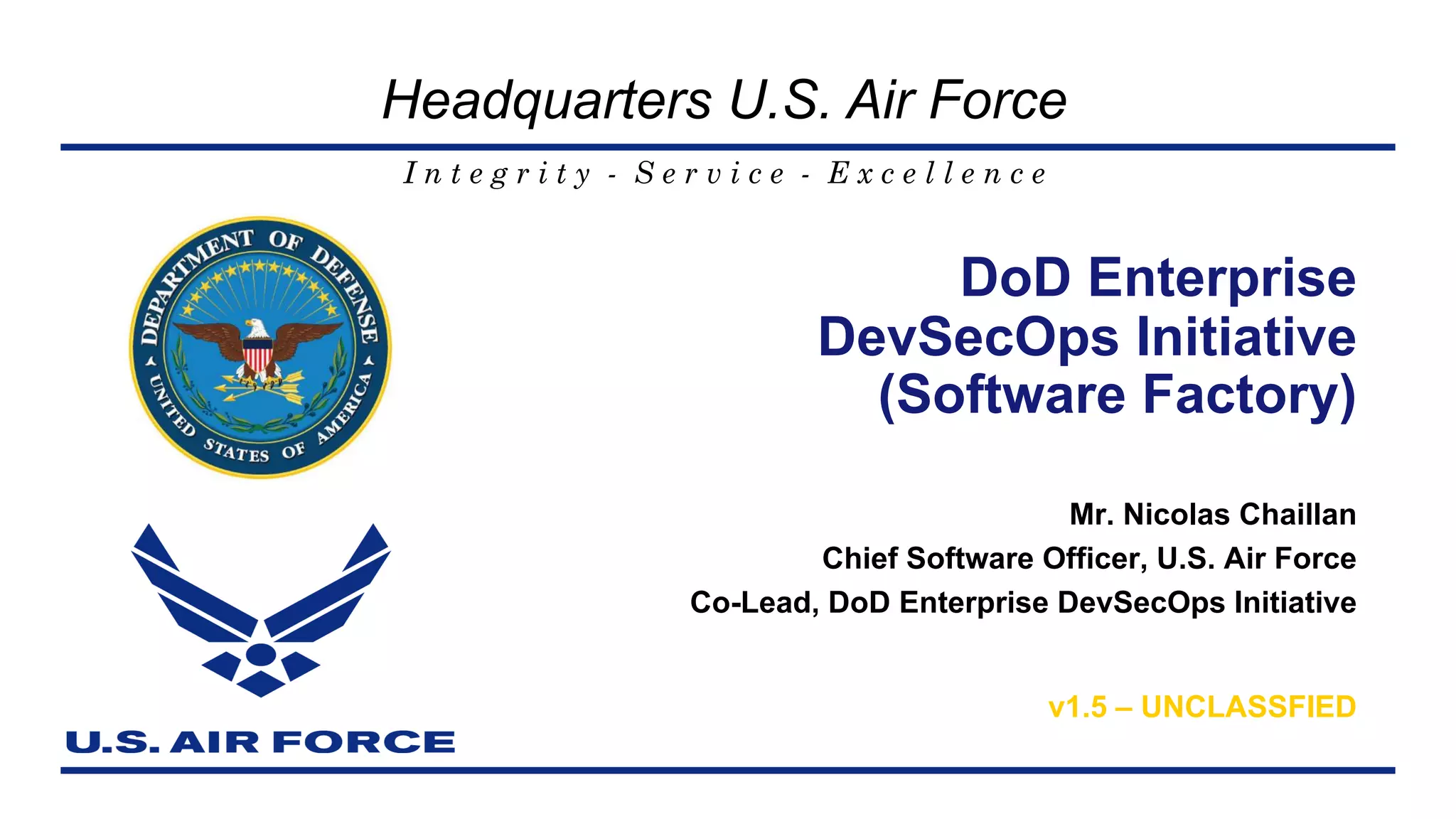 Headquarters U.S. Air Force

Integrity - Service - Excellence

DEPARTMENT OF DEFENSE
UNITED STATES OF AMERICA

DoD Enterprise DevSecOps Initiative (Software Factory)

Mr. Nicolas Chaillan
Chief Software Officer, U.S. Air Force
Co-Lead, DoD Enterprise DevSecOps Initiative

v1.5 – UNCLASSFIED

U.S. AIR FORCE